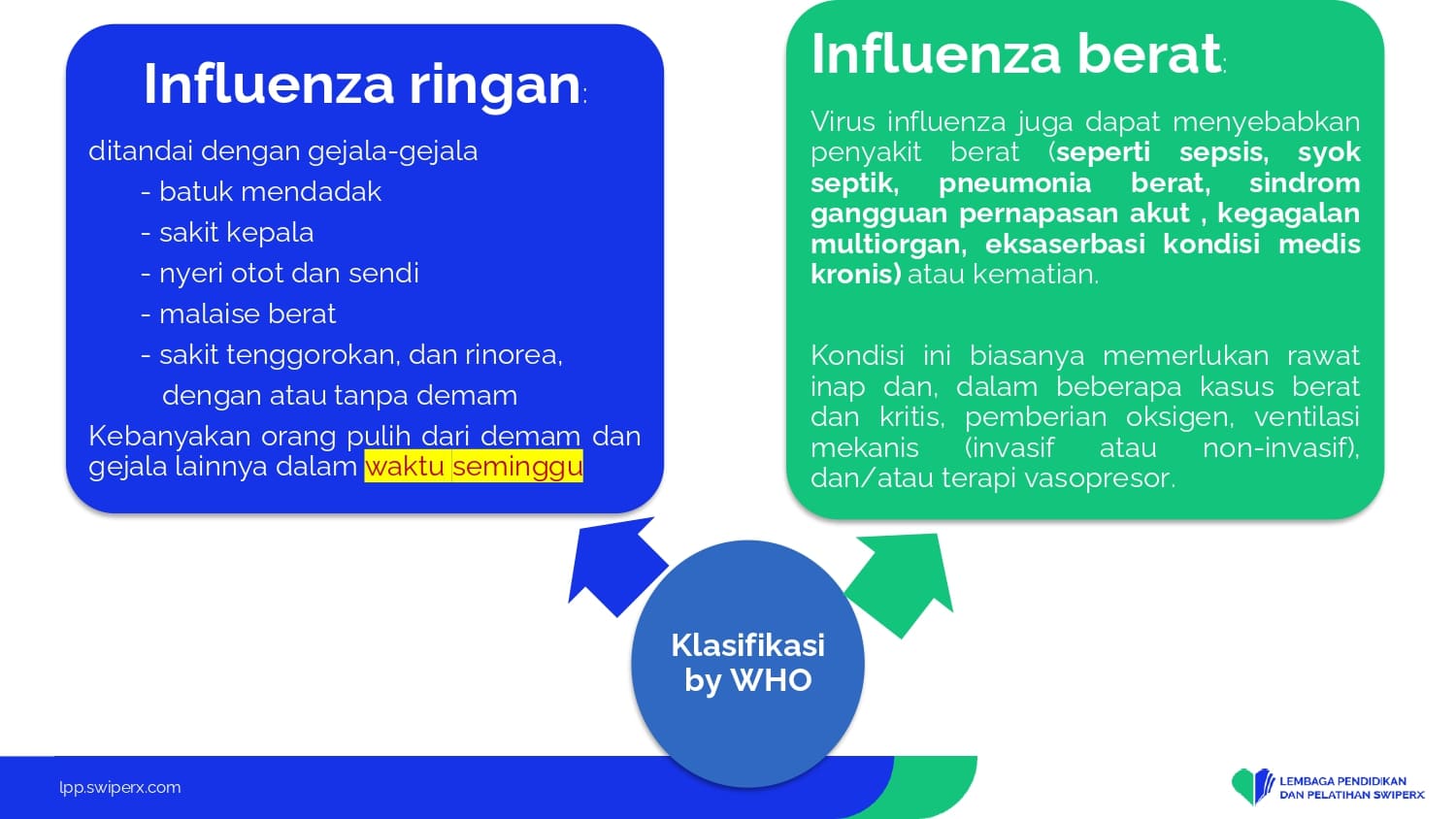 Influenza ringan:

ditandai dengan gejala-gejala
- batuk mendadak
- sakit kepala
- nyeri otot dan sendi
- malaise berat
- sakit tenggorokan, dan rinorea, dengan atau tanpa demam

Kebanyakan orang pulih dari demam dan gejala lainnya dalam waktu seminggu

Influenza berat:

Virus influenza juga dapat menyebabkan penyakit berat (seperti sepsis, syok septik, pneumonia berat, sindrom gangguan pernapasan akut , kegagalan multiorgan, eksaserbasi kondisi medis kronis) atau kematian.

Kondisi ini biasanya memerlukan rawat inap dan, dalam beberapa kasus berat dan kritis, pemberian oksigen, ventilasi mekanis (invasif atau non-invasif), dan/atau terapi vasopresor.

Klasifikasi by WHO

lpp.swiperx.com

LEMBAGA PENDIDIKAN DAN PELATIHAN SWIPERX